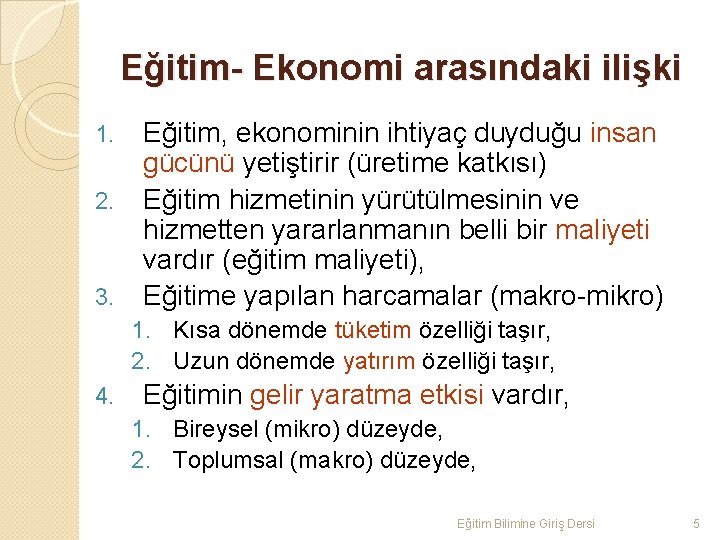 Eğitim- Ekonomi arasındaki ilişki

1. Eğitim, ekonominin ihtiyaç duyduğu insan gücünü yetiştirir (üretime katkısı)
2. Eğitim hizmetinin yürütülmesinin ve hizmetten yararlanmanın belli bir maliyeti vardır (eğitim maliyeti),
3. Eğitime yapılan harcamalar (makro-mikro)
   1. Kısa dönemde tüketim özelliği taşır,
   2. Uzun dönemde yatırım özelliği taşır,
4. Eğitimin gelir yaratma etkisi vardır,
   1. Bireysel (mikro) düzeyde,
   2. Toplumsal (makro) düzeyde,

Eğitim Bilimine Giriş Dersi
5